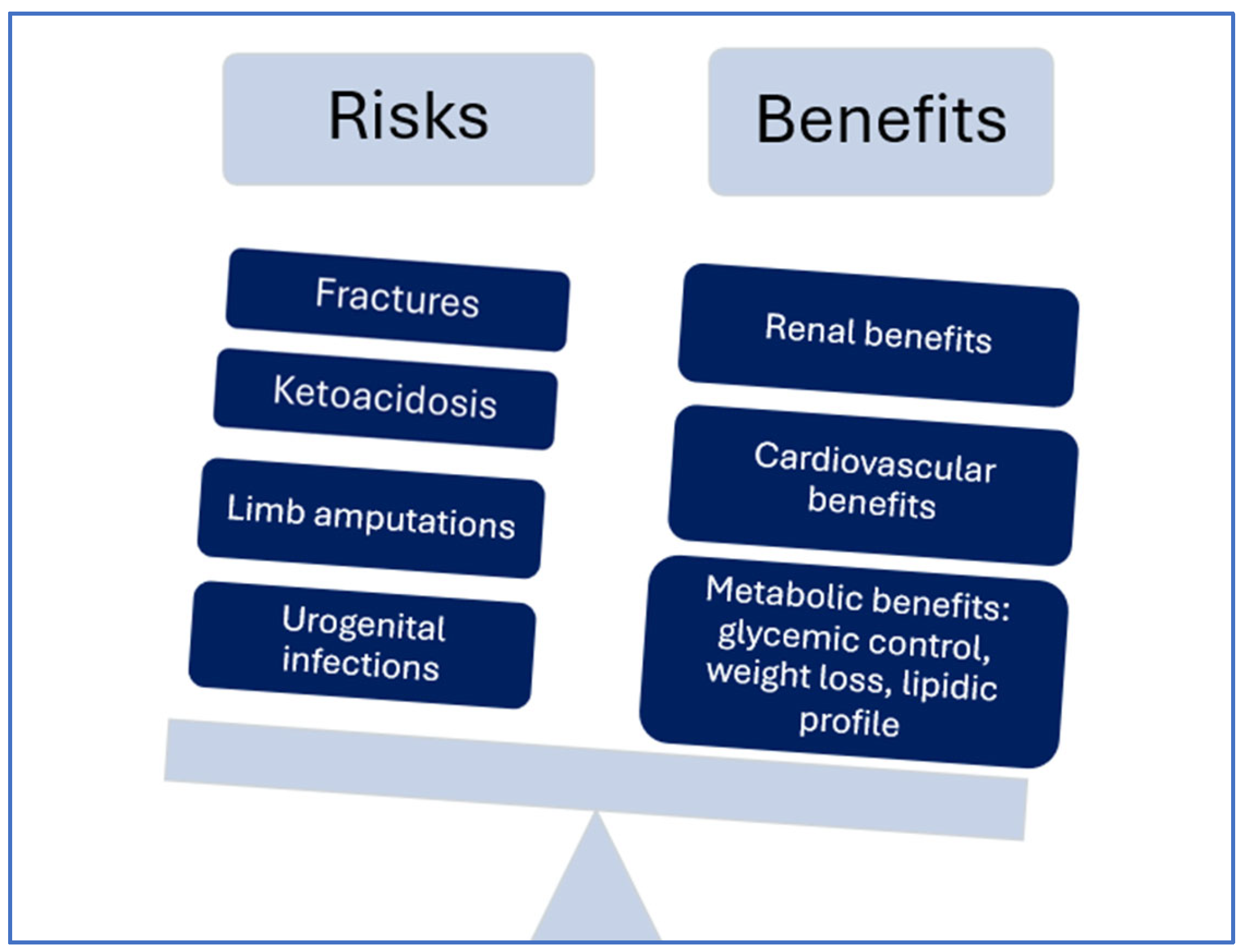 Risks

Fractures

Ketoacidosis

Limb amputations

Urogenital infections

Benefits

Renal benefits

Cardiovascular benefits

Metabolic benefits: glycemic control, weight loss, lipidic profile